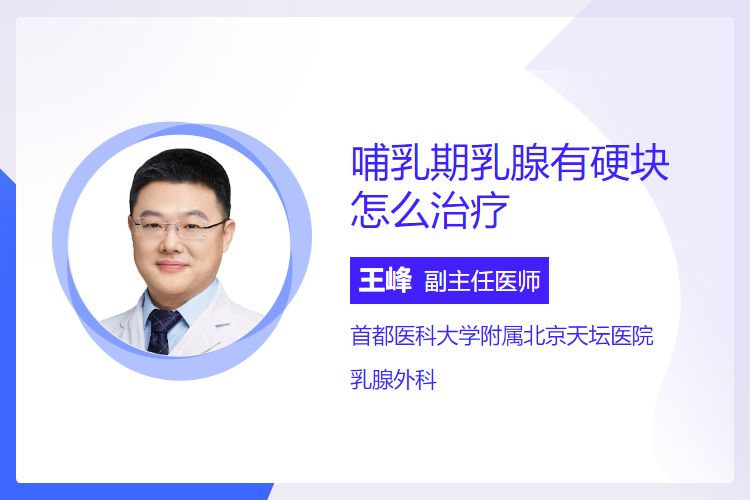 哺乳期乳腺有硬块怎么治疗

王峰 副主任医师

首都医科大学附属北京天坛医院

乳腺外科